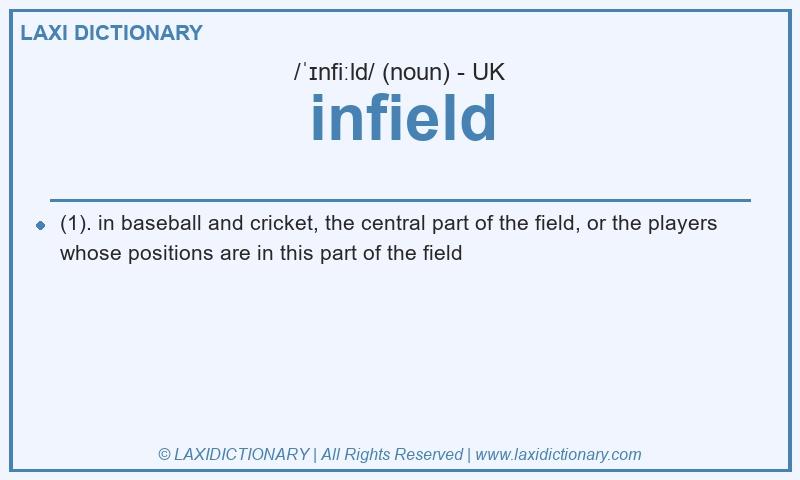 LAXI DICTIONARY

/ˈɪnfiːld/ (noun) - UK

infield

(1). in baseball and cricket, the central part of the field, or the players whose positions are in this part of the field

© LAXIDICTIONARY | All Rights Reserved | www.laxidictionary.com